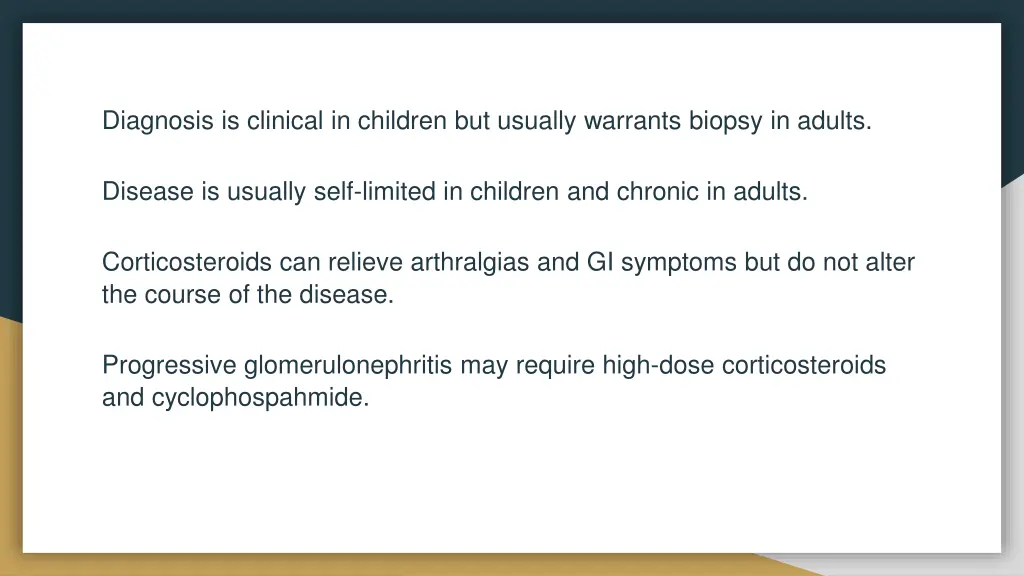 Diagnosis is clinical in children but usually warrants biopsy in adults.

Disease is usually self-limited in children and chronic in adults.

Corticosteroids can relieve arthralgias and GI symptoms but do not alter the course of the disease.

Progressive glomerulonephritis may require high-dose corticosteroids and cyclophospahmide.